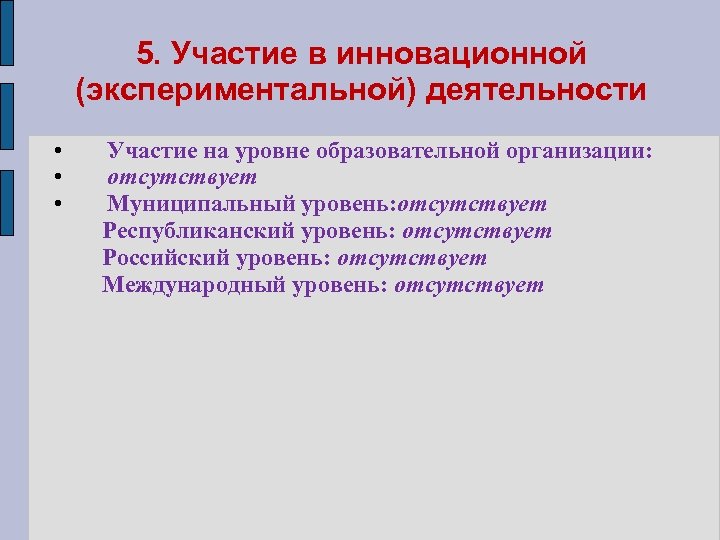 5. Участие в инновационной (экспериментальной) деятельности

• Участие на уровне образовательной организации:
• отсутствует
• Муниципальный уровень:отсутствует
Республиканский уровень: отсутствует
Российский уровень: отсутствует
Международный уровень: отсутствует